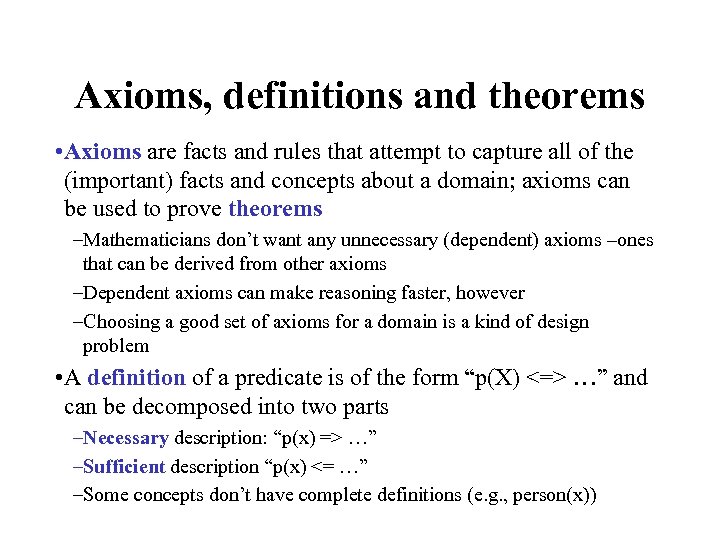 Axioms, definitions and theorems

•Axioms are facts and rules that attempt to capture all of the (important) facts and concepts about a domain; axioms can be used to prove theorems

–Mathematicians don't want any unnecessary (dependent) axioms –ones that can be derived from other axioms

–Dependent axioms can make reasoning faster, however

–Choosing a good set of axioms for a domain is a kind of design problem

•A definition of a predicate is of the form "p(X) <=> …" and can be decomposed into two parts

–Necessary description: "p(x) => …"

–Sufficient description "p(x) <= …"

–Some concepts don't have complete definitions (e.g., person(x))